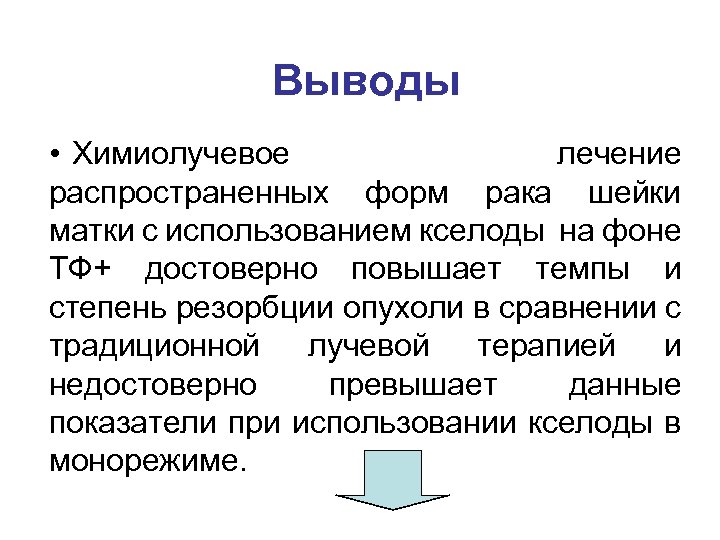 Выводы

• Химиолучевое лечение распространенных форм рака шейки матки с использованием кселоды на фоне ТФ+ достоверно повышает темпы и степень резорбции опухоли в сравнении с традиционной лучевой терапией и недостоверно превышает данные показатели при использовании кселоды в монорежиме.